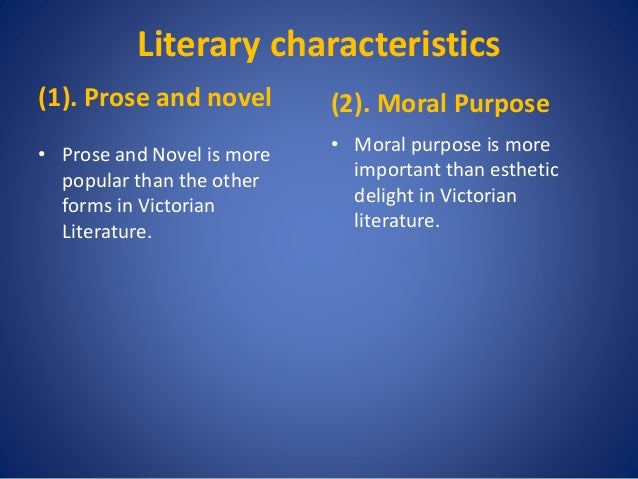 Literary characteristics

(1). Prose and novel

• Prose and Novel is more popular than the other forms in Victorian Literature.

(2). Moral Purpose

• Moral purpose is more important than esthetic delight in Victorian literature.